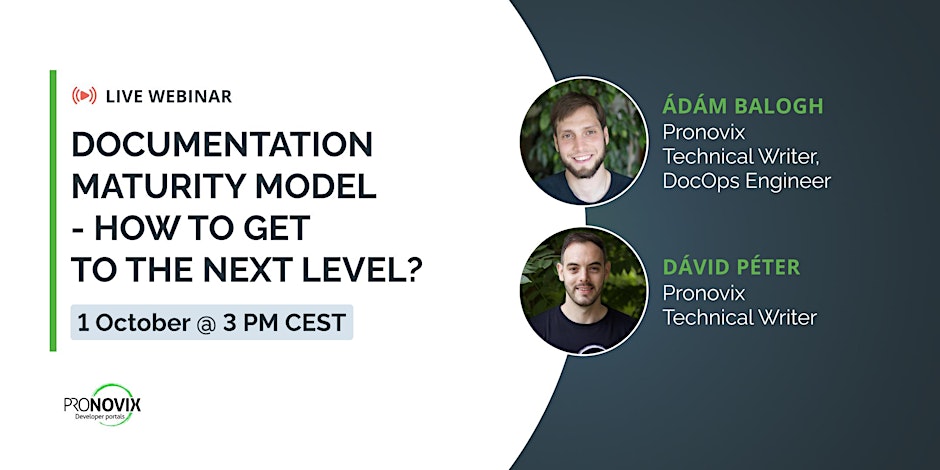 LIVE WEBINAR

DOCUMENTATION MATURITY MODEL - HOW TO GET TO THE NEXT LEVEL?

1 October @ 3 PM CEST

PRONOVIX
Developer portals

ÁDÁM BALOGH
Pronovix
Technical Writer,
DocOps Engineer

DÁVID PÉTER
Pronovix
Technical Writer